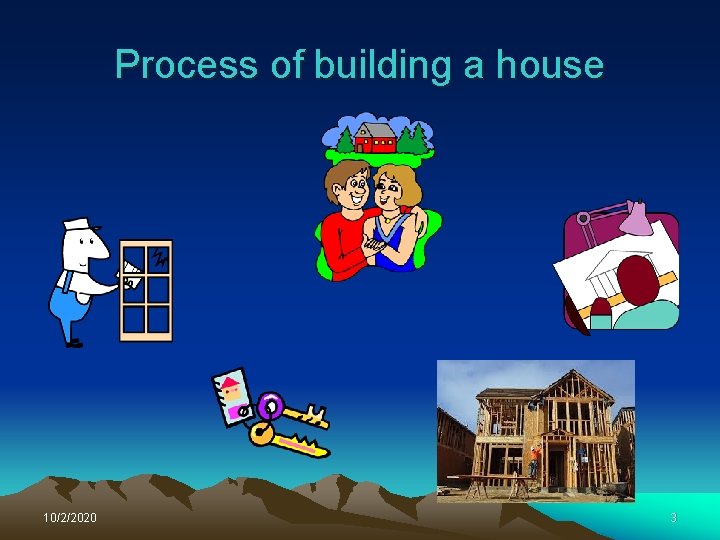 Process of building a house

10/2/2020

3